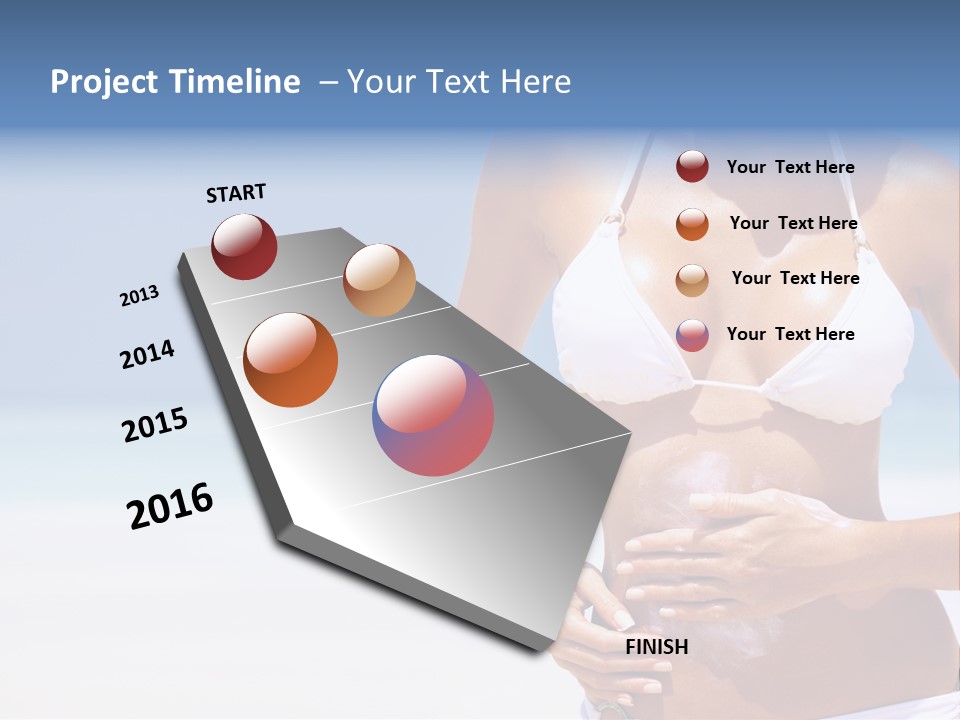 Project Timeline – Your Text Here

START

2013

2014

2015

2016

FINISH

Your Text Here

Your Text Here

Your Text Here

Your Text Here